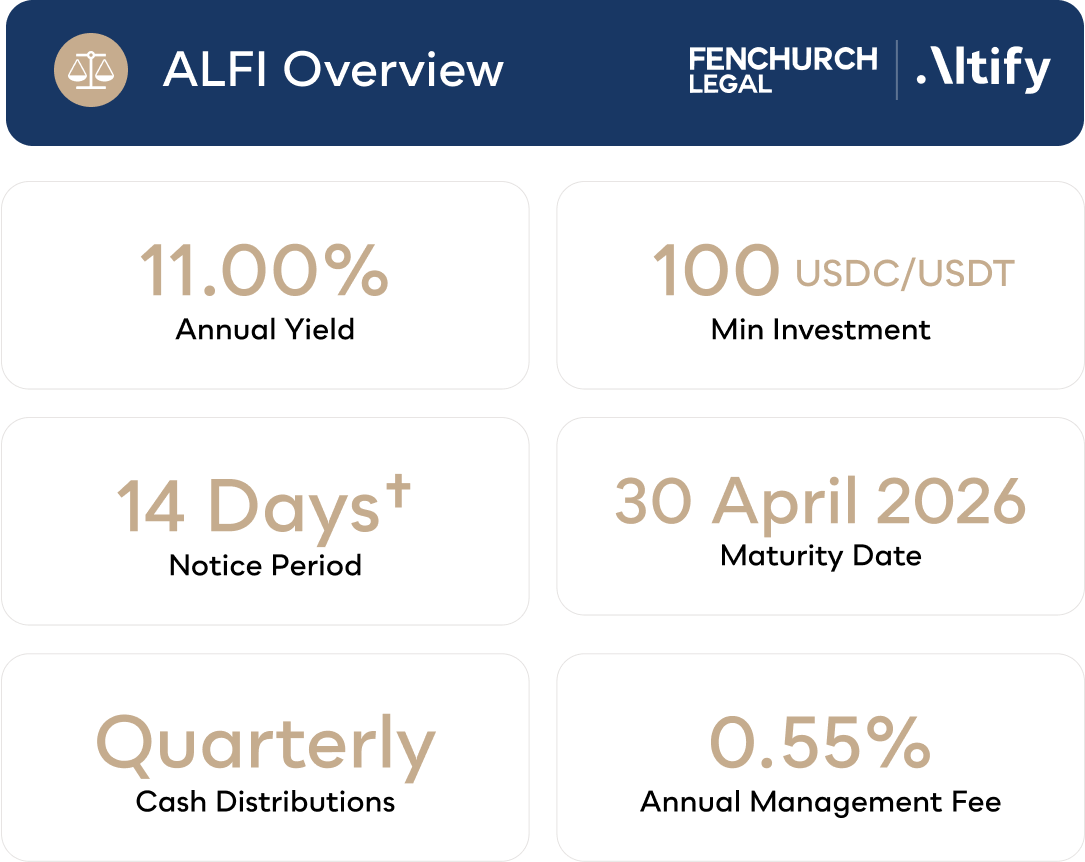 ALFI Overview

FENCHURCH LEGAL | Altify

11.00%
Annual Yield

100 USDC/USDT
Min Investment

14 Days†
Notice Period

30 April 2026
Maturity Date

Quarterly
Cash Distributions

0.55%
Annual Management Fee